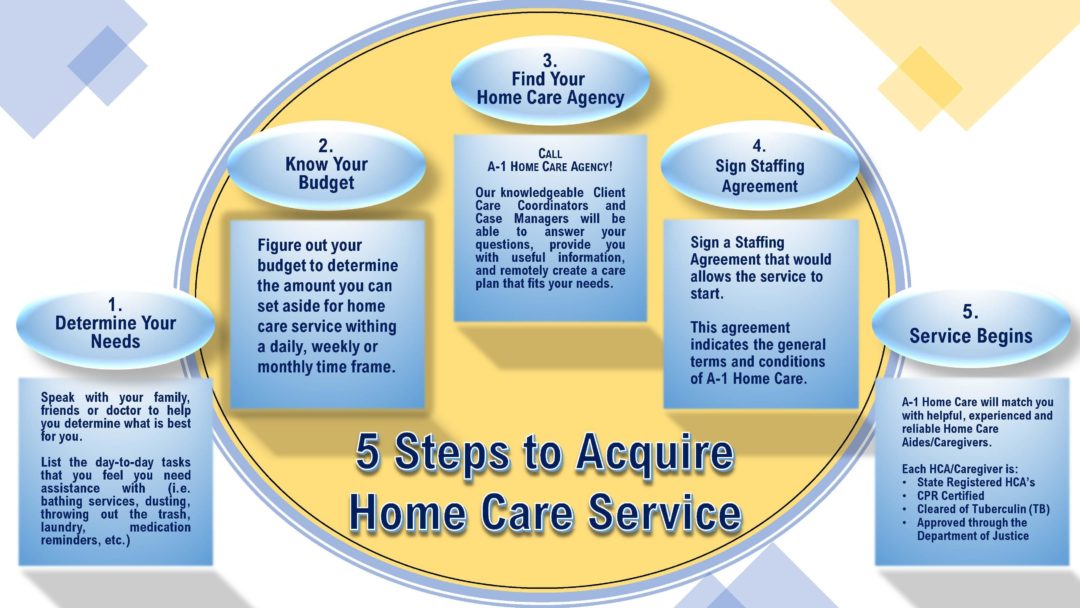 1.
Determine Your Needs

Speak with your family, friends or doctor to help you determine what is best for you.

List the day-to-day tasks that you feel you need assistance with (i.e. bathing services, dusting, throwing out the trash, laundry, medication reminders, etc.)

2.
Know Your Budget

Figure out your budget to determine the amount you can set aside for home care service withing a daily, weekly or monthly time frame.

3.
Find Your Home Care Agency

CALL
A-1 HOME CARE AGENCY!

Our knowledgeable Client Care Coordinators and Case Managers will be able to answer your questions, provide you with useful information, and remotely create a care plan that fits your needs.

4.
Sign Staffing Agreement

Sign a Staffing Agreement that would allows the service to start.

This agreement indicates the general terms and conditions of A-1 Home Care.

5.
Service Begins

A-1 Home Care will match you with helpful, experienced and reliable Home Care Aides/Caregivers.

Each HCA/Caregiver is:
• State Registered HCA's
• CPR Certified
• Cleared of Tuberculin (TB)
• Approved through the Department of Justice

5 Steps to Acquire Home Care Service